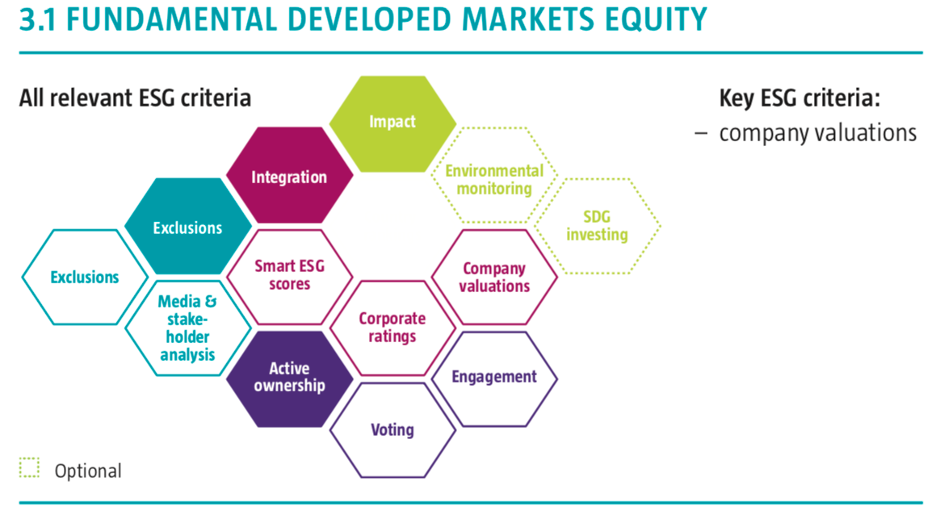 3.1 FUNDAMENTAL DEVELOPED MARKETS EQUITY

All relevant ESG criteria

Impact

Integration

Environmental monitoring

Exclusions

SDG investing

Exclusions

Smart ESG scores

Company valuations

Media & stakeholder analysis

Corporate ratings

Active ownership

Engagement

Voting

Optional

Key ESG criteria:
– company valuations